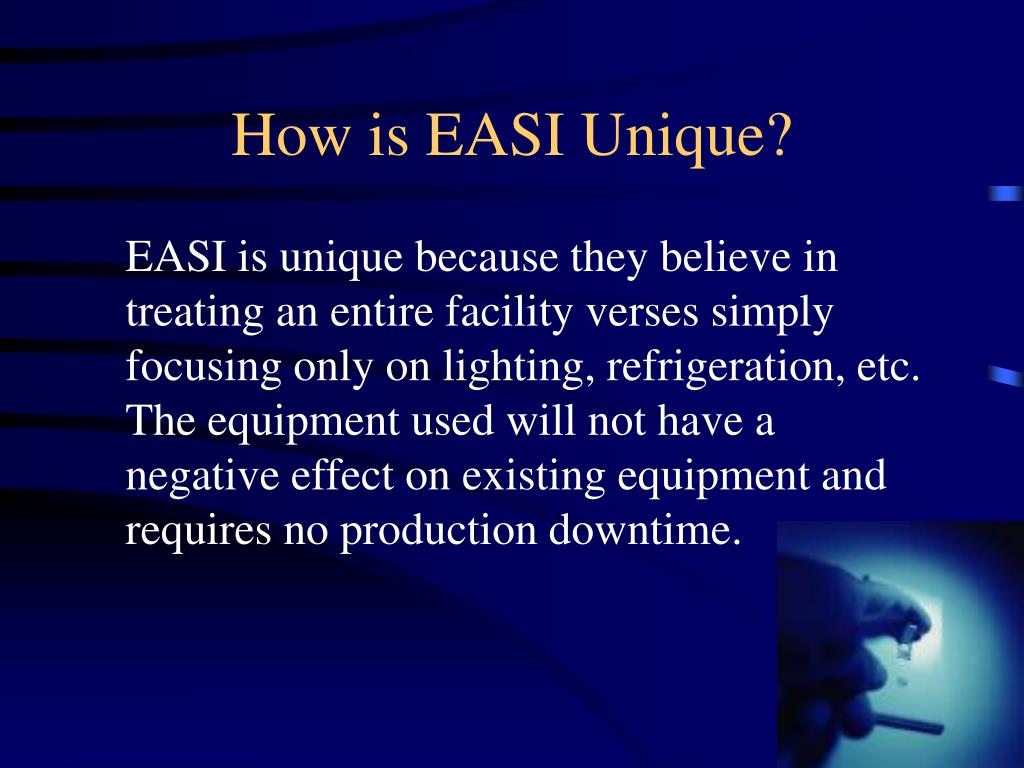 How is EASI Unique?

EASI is unique because they believe in treating an entire facility verses simply focusing only on lighting, refrigeration, etc. The equipment used will not have a negative effect on existing equipment and requires no production downtime.